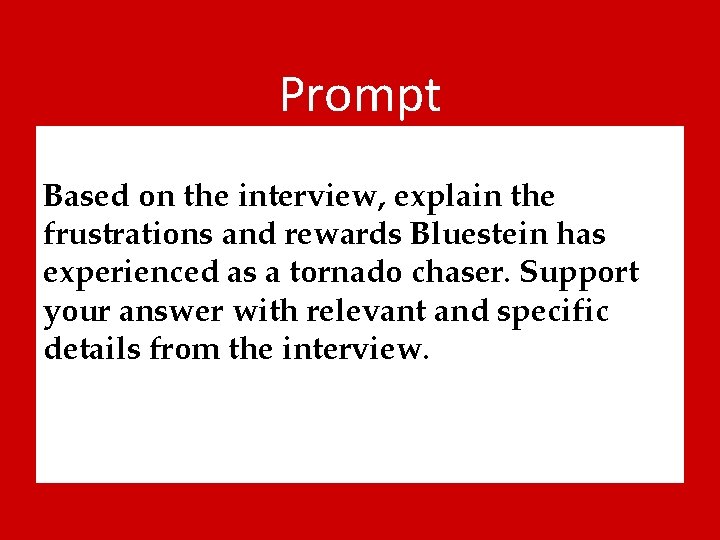 Prompt

Based on the interview, explain the frustrations and rewards Bluestein has experienced as a tornado chaser. Support your answer with relevant and specific details from the interview.